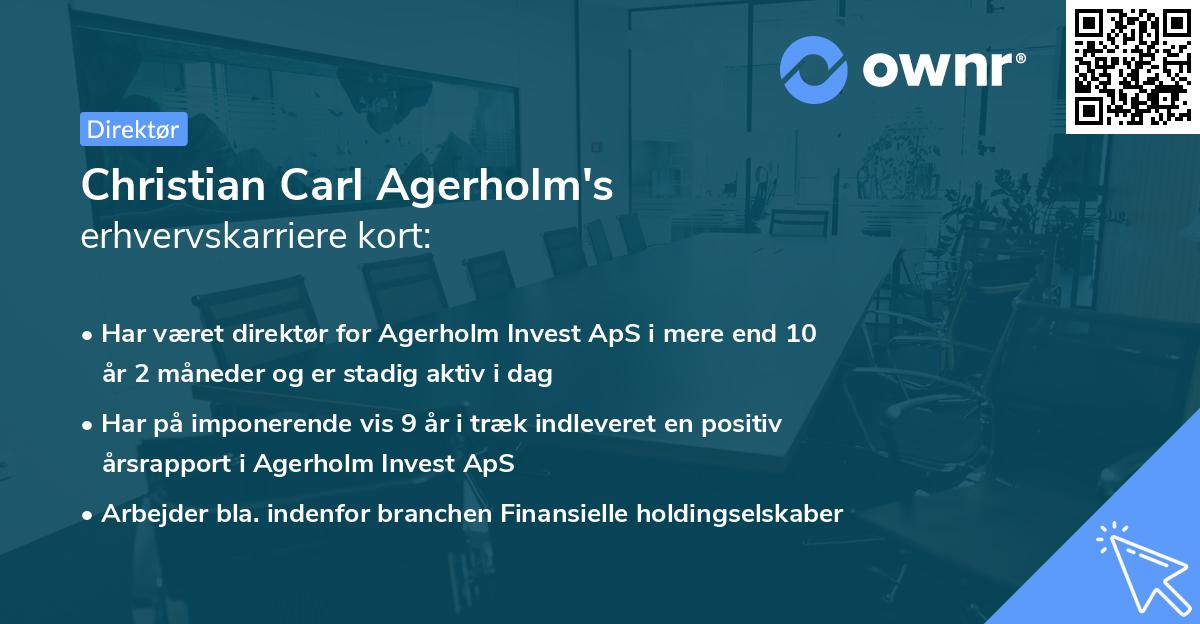 ownr®

Direktør

Christian Carl Agerholm's
erhvervskarriere kort:

• Har været direktør for Agerholm Invest ApS i mere end 10 år 2 måneder og er stadig aktiv i dag

• Har på imponerende vis 9 år i træk indleveret en positiv årsrapport i Agerholm Invest ApS

• Arbejder bla. indenfor branchen Finansielle holdingselskaber